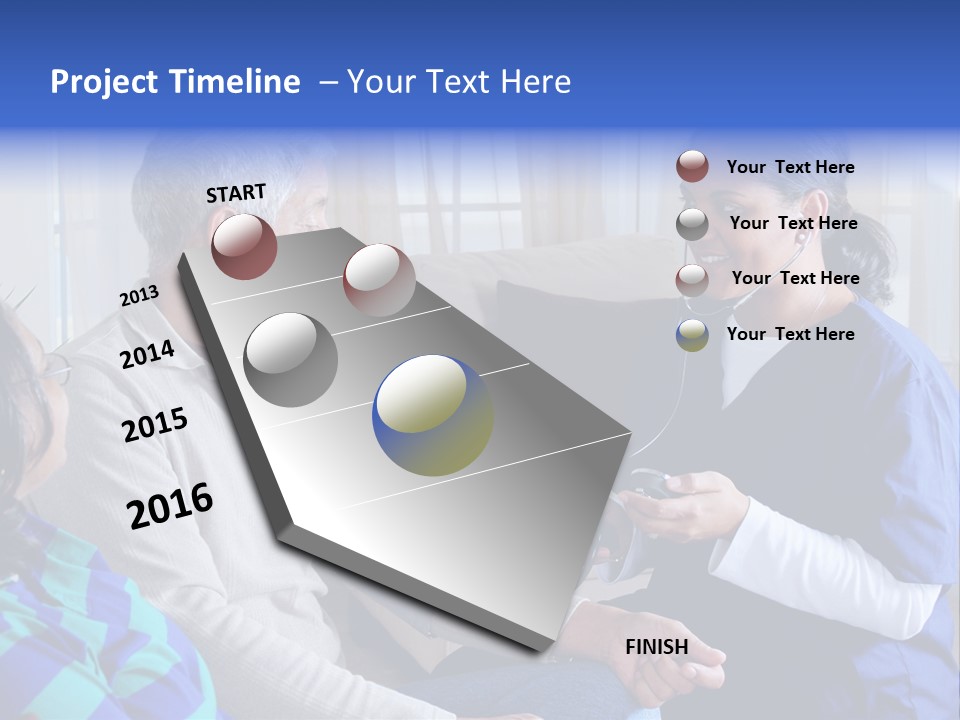 Project Timeline – Your Text Here

START

2013

2014

2015

2016

FINISH

Your Text Here

Your Text Here

Your Text Here

Your Text Here